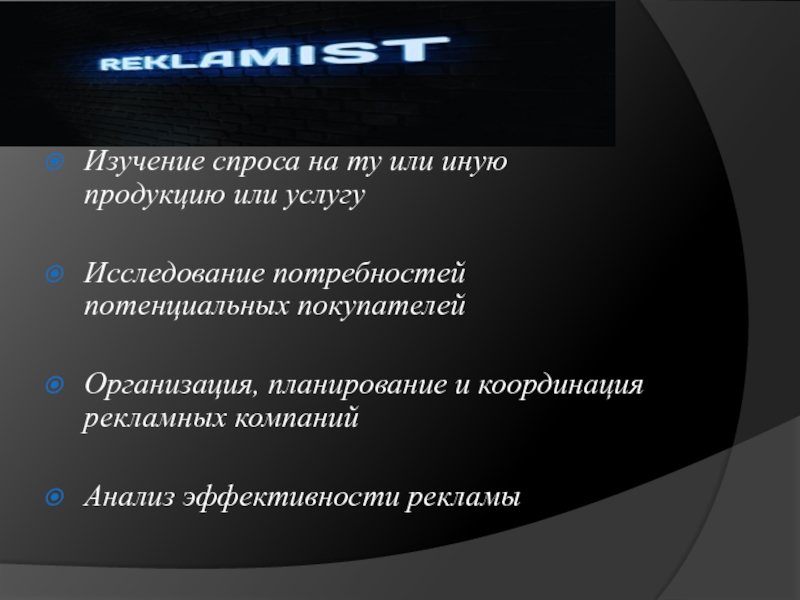 REKLAMIST

Изучение спроса на ту или иную продукцию или услугу

Исследование потребностей потенциальных покупателей

Организация, планирование и координация рекламных компаний

Анализ эффективности рекламы